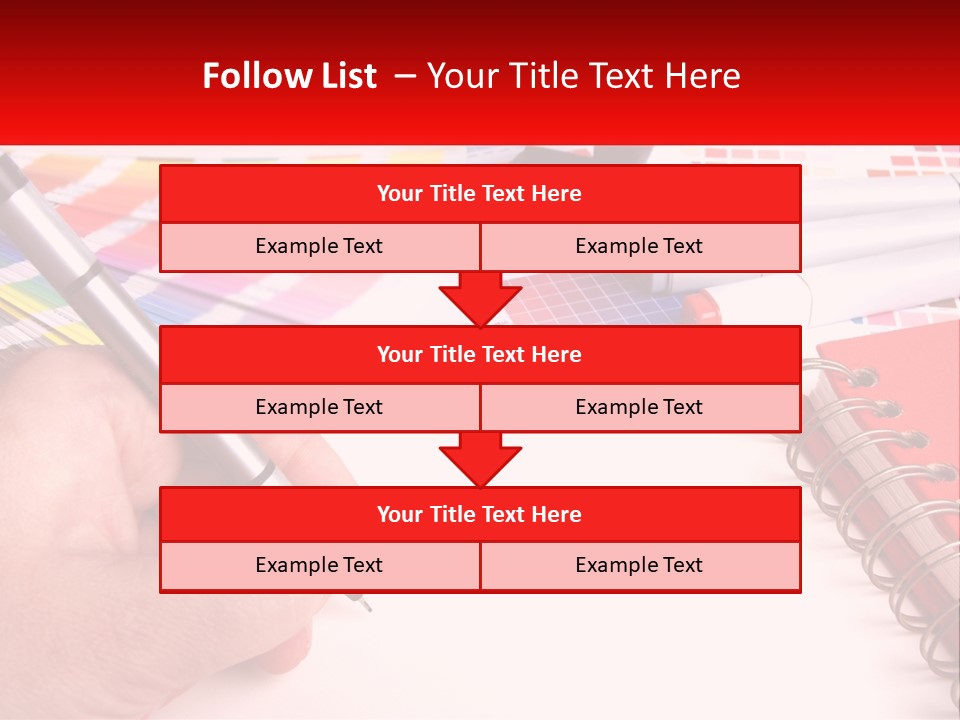 Follow List – Your Title Text Here

Your Title Text Here

Example Text

Example Text

Your Title Text Here

Example Text

Example Text

Your Title Text Here

Example Text

Example Text